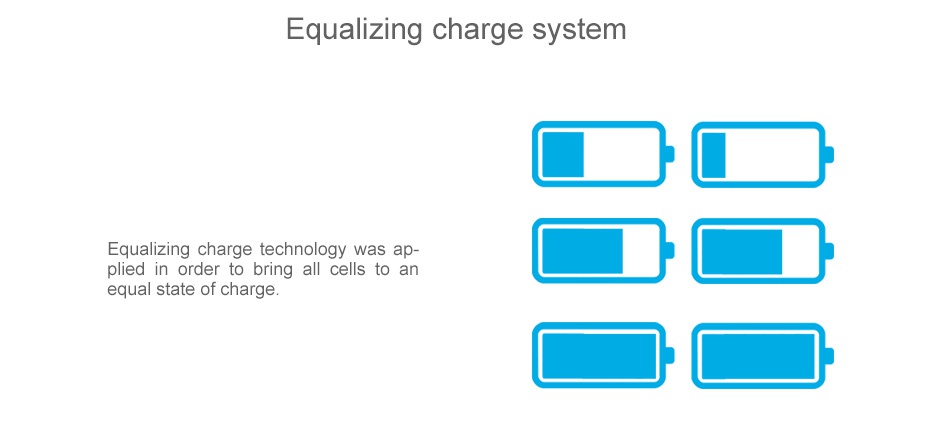 Equalizing charge system

Equalizing charge technology was applied in order to bring all cells to an equal state of charge.